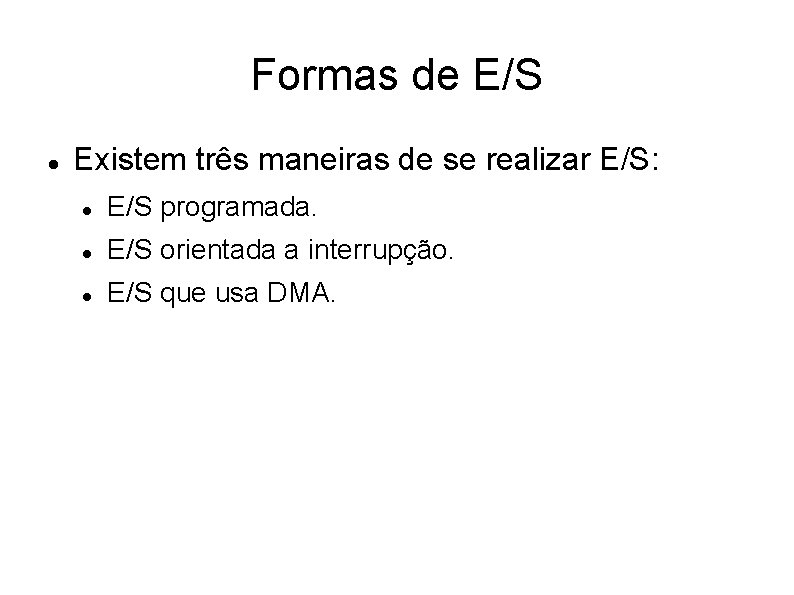 Formas de E/S

- Existem três maneiras de se realizar E/S:
  - E/S programada.
  - E/S orientada a interrupção.
  - E/S que usa DMA.